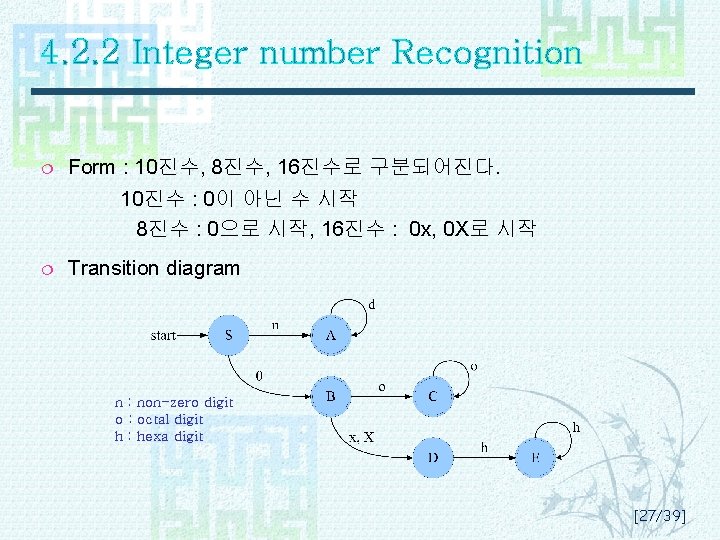 4.2.2 Integer number Recognition

Form : 10진수, 8진수, 16진수로 구분되어진다.
10진수 : 0이 아닌 수 시작
8진수 : 0으로 시작, 16진수 : 0x, 0X로 시작

Transition diagram

start
S
n
A
d
0
B
o
C
o
x, X
D
h
E
h

n : non-zero digit
o : octal digit
h : hexa digit

[27/39]